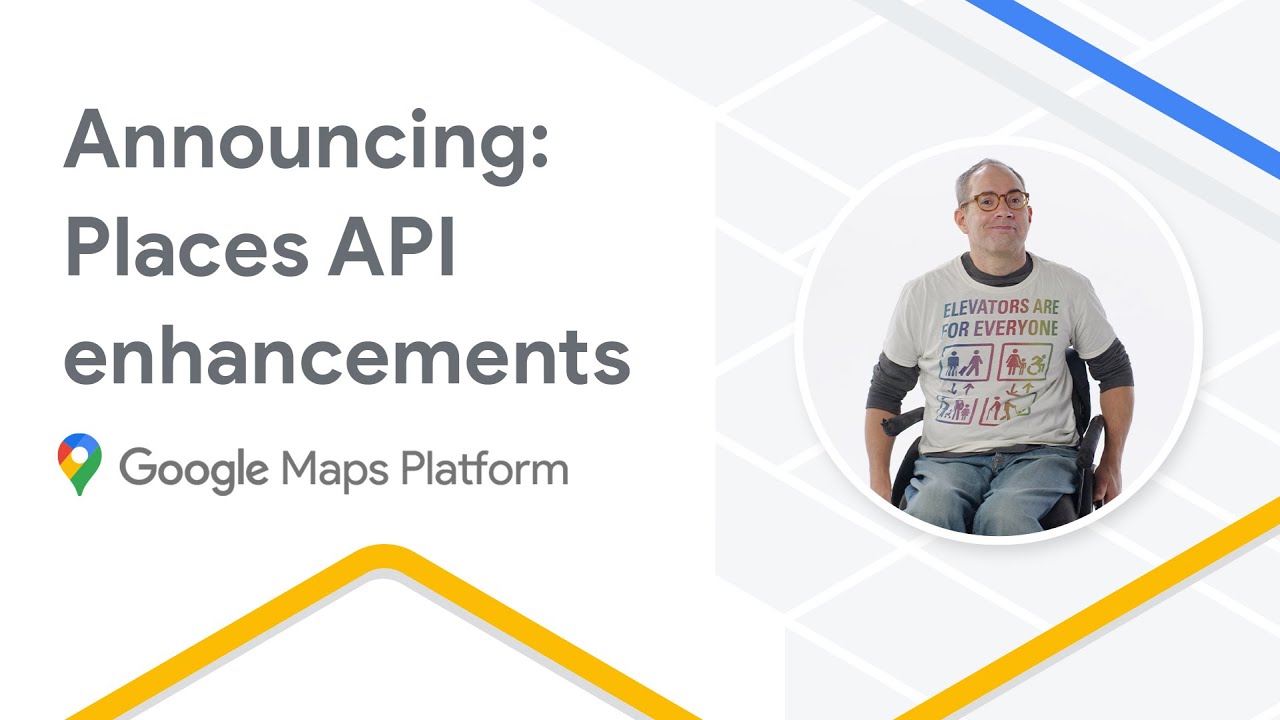 Announcing: Places API enhancements

Google Maps Platform

ELEVATORS ARE FOR EVERYONE